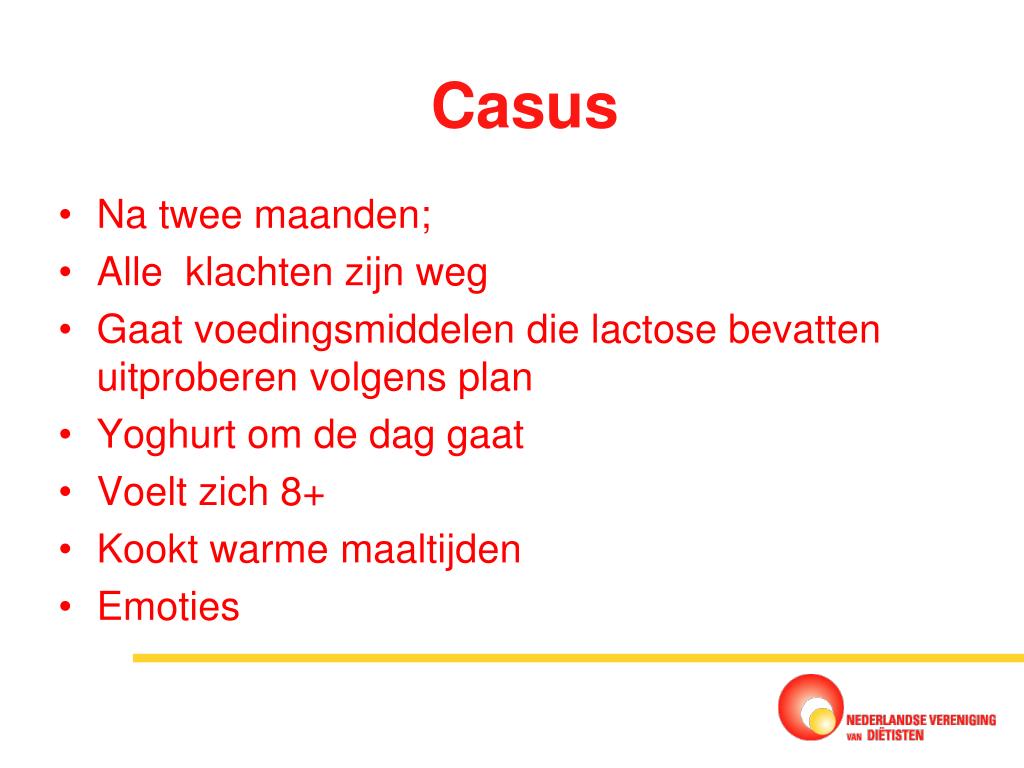 Casus

• Na twee maanden;
• Alle  klachten zijn weg
• Gaat voedingsmiddelen die lactose bevatten uitproberen volgens plan
• Yoghurt om de dag gaat
• Voelt zich 8+
• Kookt warme maaltijden
• Emoties

NEDERLANDSE VERENIGING VAN DIËTISTEN